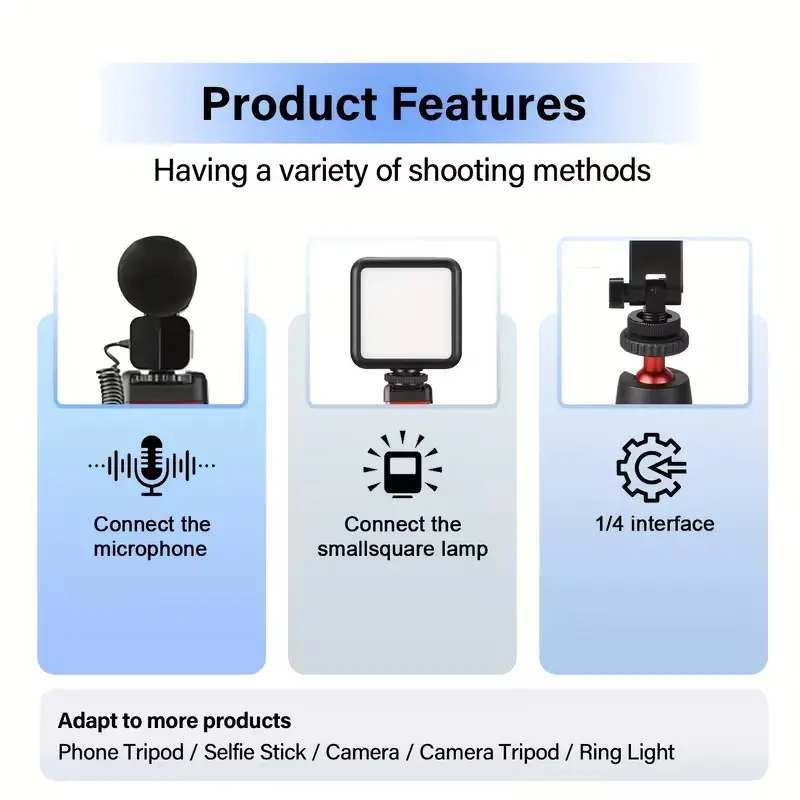 Product Features

Having a variety of shooting methods

Connect the microphone

Connect the smallsquare lamp

1/4 interface

Adapt to more products

Phone Tripod / Selfie Stick / Camera / Camera Tripod / Ring Light